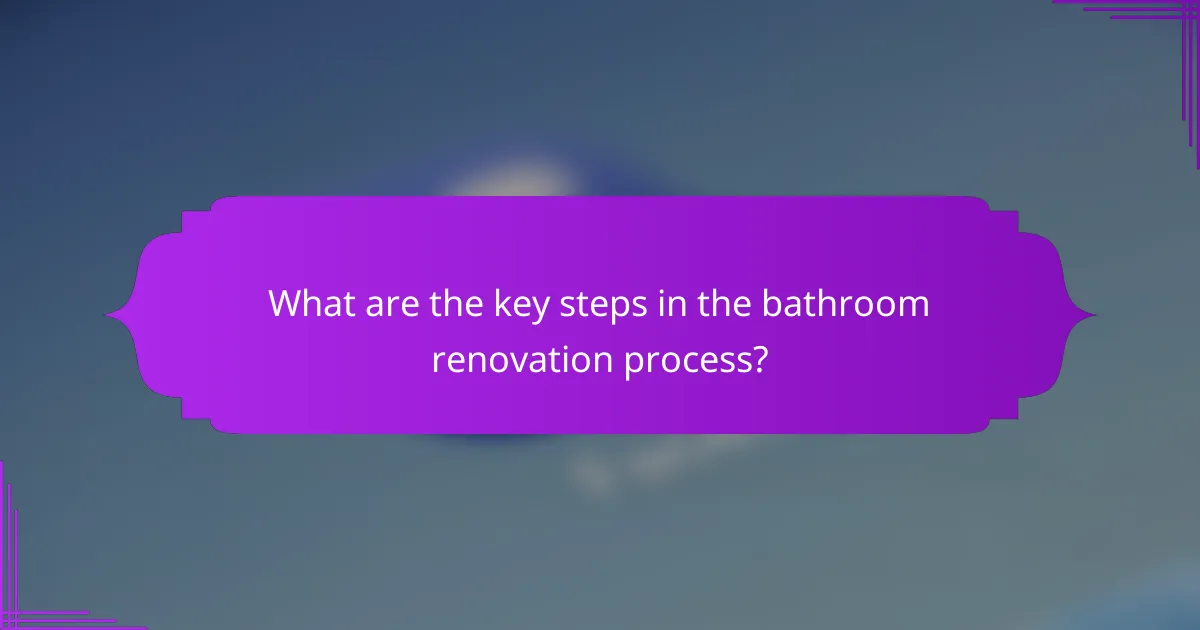 What are the key steps in the bathroom renovation process?